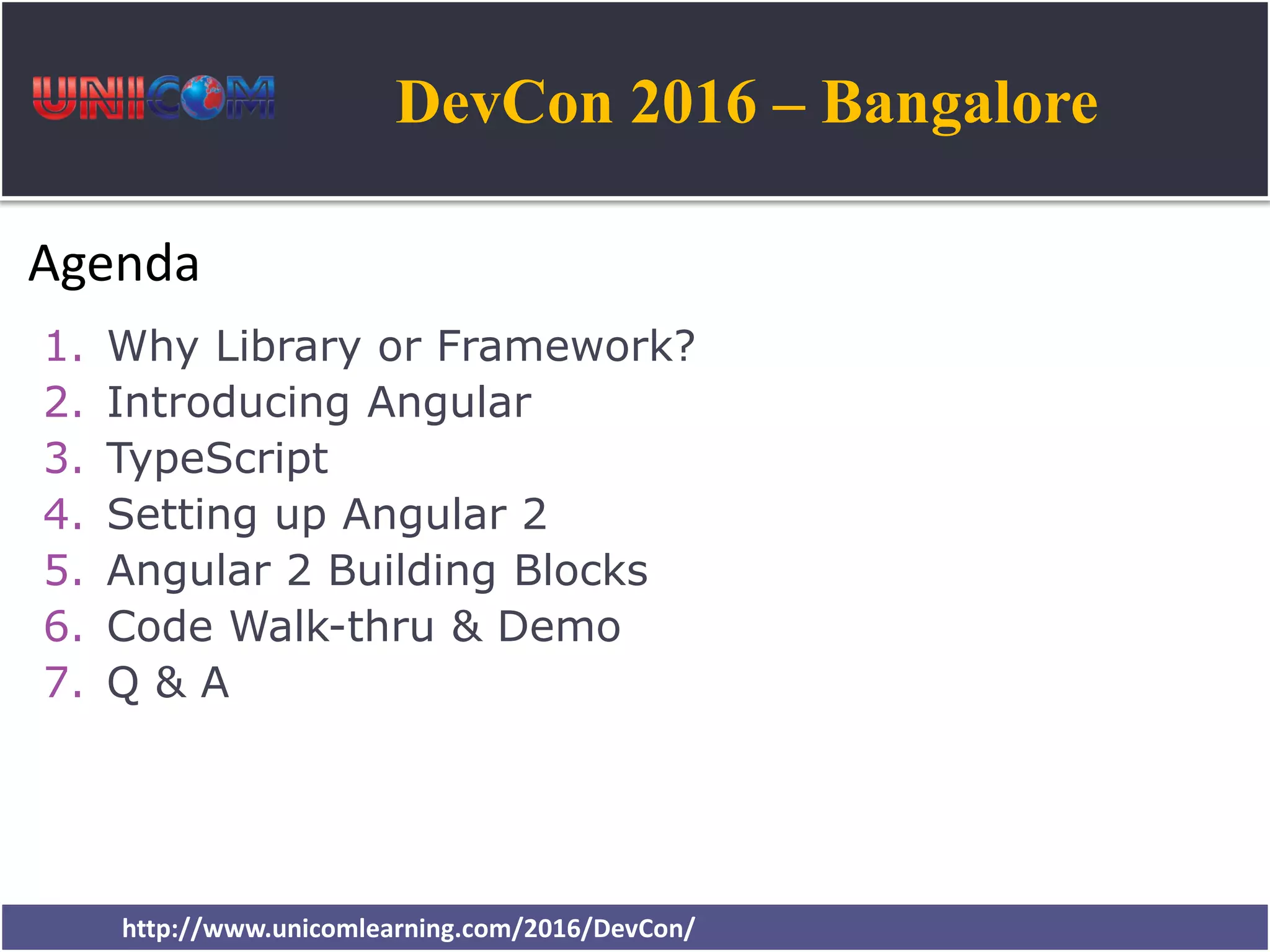 UNICOM

DevCon 2016 – Bangalore

Agenda

1. Why Library or Framework?
2. Introducing Angular
3. TypeScript
4. Setting up Angular 2
5. Angular 2 Building Blocks
6. Code Walk-thru & Demo
7. Q & A

http://www.unicomlearning.com/2016/DevCon/